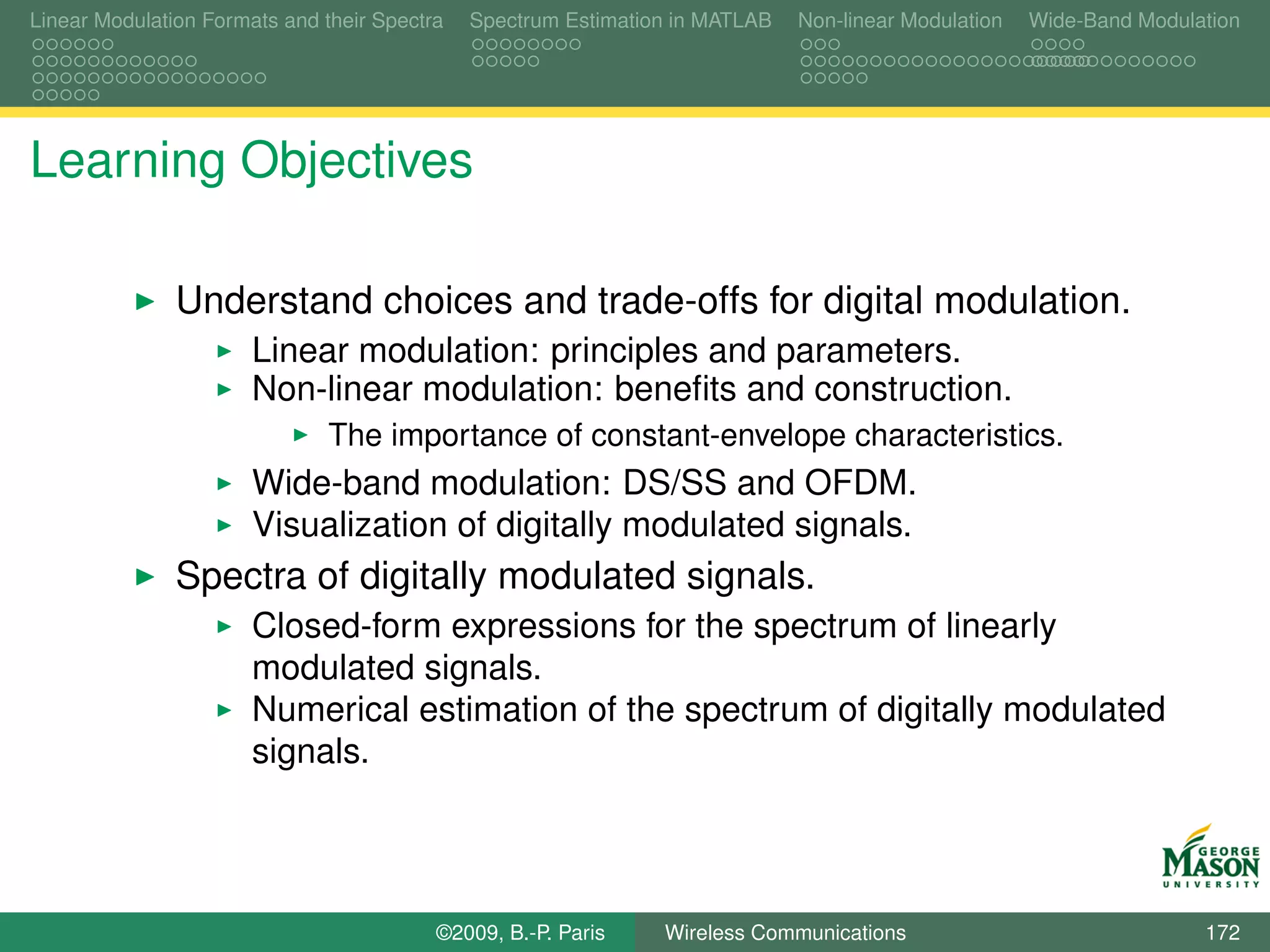 Linear Modulation Formats and their Spectra
Spectrum Estimation in MATLAB
Non-linear Modulation
Wide-Band Modulation

Learning Objectives

▶ Understand choices and trade-offs for digital modulation.
▶ Linear modulation: principles and parameters.
▶ Non-linear modulation: benefits and construction.
▶ The importance of constant-envelope characteristics.
▶ Wide-band modulation: DS/SS and OFDM.
▶ Visualization of digitally modulated signals.
▶ Spectra of digitally modulated signals.
▶ Closed-form expressions for the spectrum of linearly modulated signals.
▶ Numerical estimation of the spectrum of digitally modulated signals.

GEORGE MASON UNIVERSITY

©2009, B.-P. Paris
Wireless Communications
172